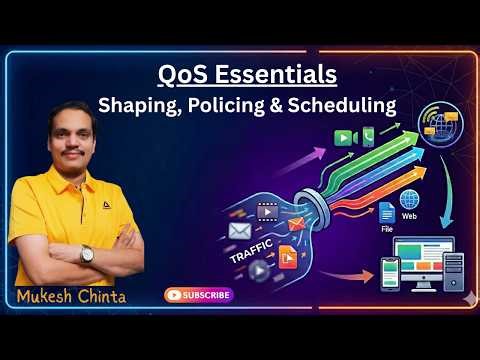 QoS Essentials

Shaping, Policing & Scheduling

TRAFFIC

File

Web

Mukesh Chinta

SUBSCRIBE